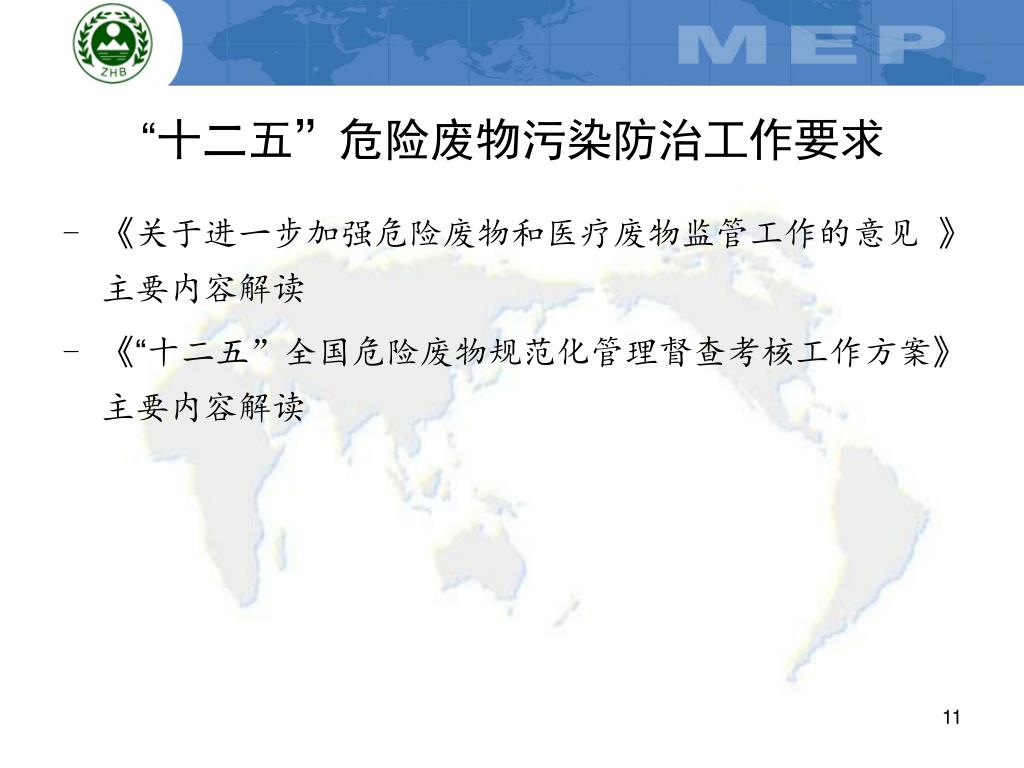 ZHB

MEP

“十二五”危险废物污染防治工作要求

- 《关于进一步加强危险废物和医疗废物监管工作的意见 》主要内容解读
- 《“十二五”全国危险废物规范化管理督查考核工作方案》主要内容解读

11